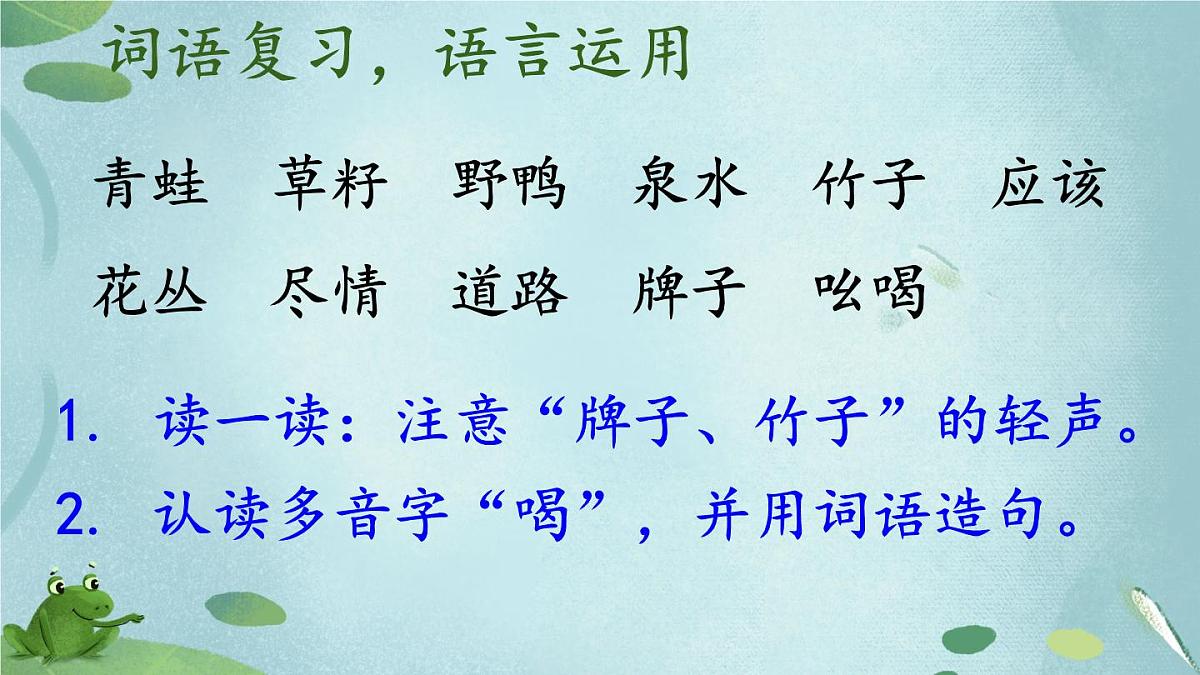 词语复习，语言运用

青蛙　草籽　野鸭　泉水　竹子　应该

花丛　尽情　道路　牌子　吆喝

1. 读一读：注意“牌子、竹子”的轻声。

2. 认读多音字“喝”，并用词语造句。